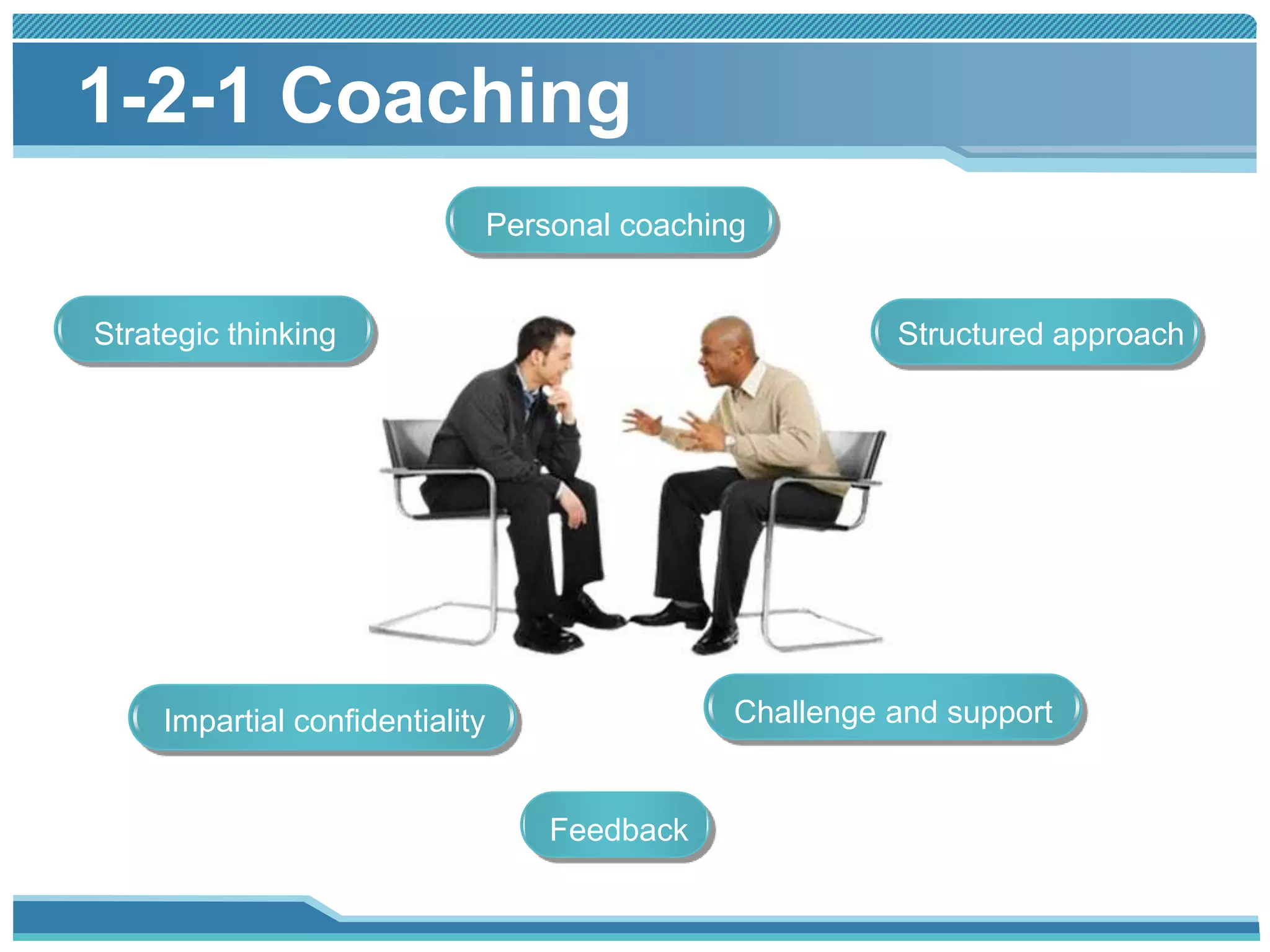 1-2-1 Coaching

Personal coaching

Strategic thinking

Structured approach

Impartial confidentiality

Challenge and support

Feedback